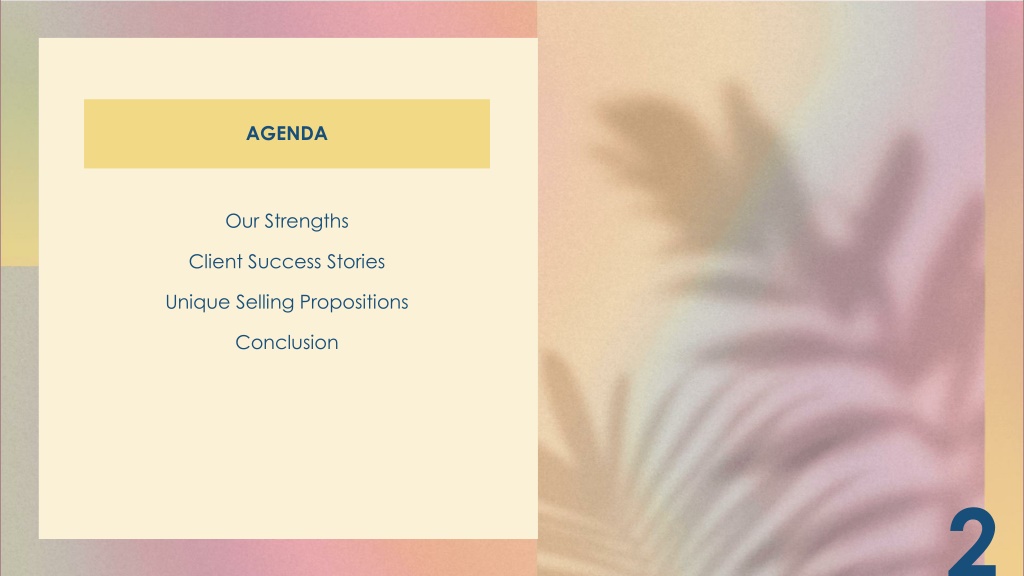 AGENDA

Our Strengths

Client Success Stories

Unique Selling Propositions

Conclusion

2